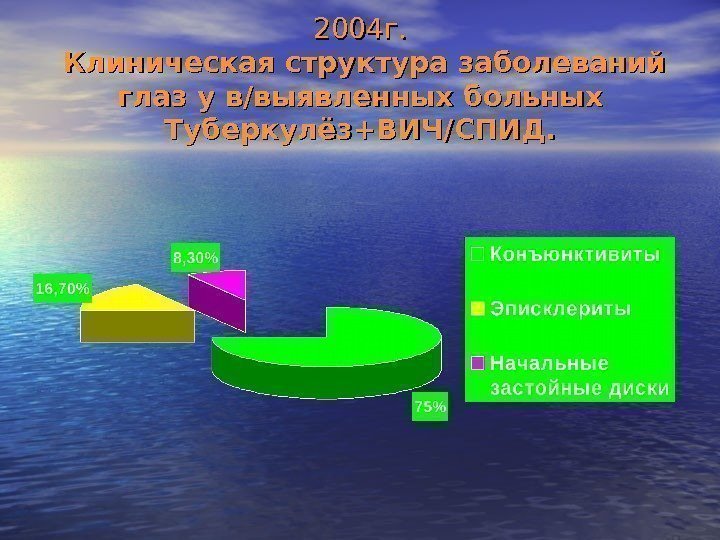 2004г.
Клиническая структура заболеваний глаз у в/выявленных больных Туберкулёз+ВИЧ/СПИД.

8,30%

16,70%

75%

Конъюнктивиты

Эписклериты

Начальные застойные диски